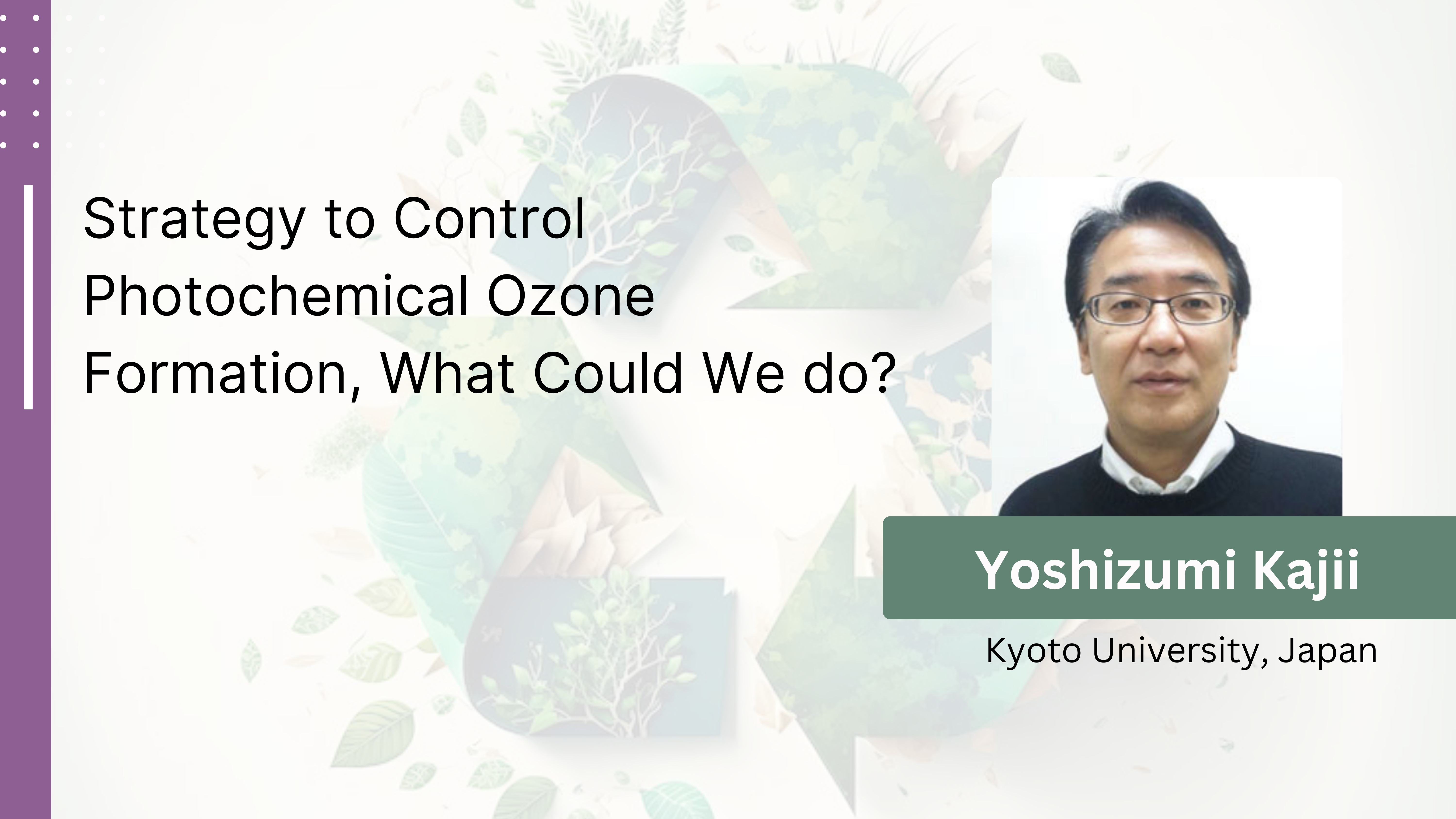 Strategy to Control Photochemical Ozone Formation, What Could We do?

Yoshizumi Kajii

Kyoto University, Japan